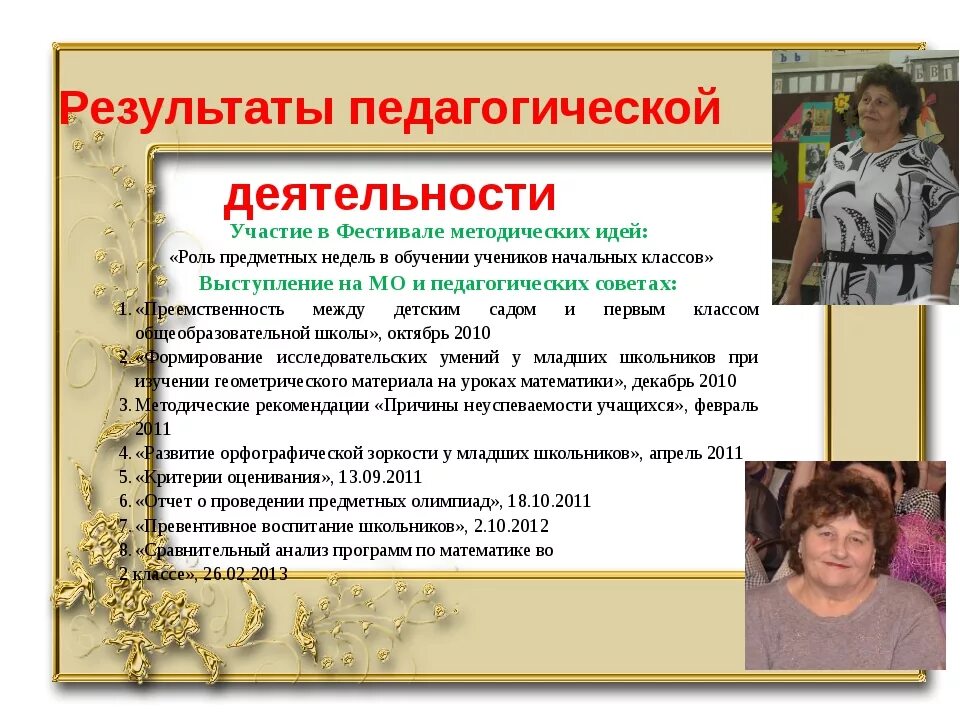 Результаты педагогической деятельности

Участие в Фестивале методических идей:
«Роль предметных недель в обучении учеников начальных классов»

Выступление на МО и педагогических советах:

1. «Преемственность между детским садом и первым классом общеобразовательной школы», октябрь 2010
2. «Формирование исследовательских умений у младших школьников при изучении геометрического материала на уроках математики», декабрь 2010
3. Методические рекомендации «Причины неуспеваемости учащихся», февраль 2011
4. «Развитие орфографической зоркости у младших школьников», апрель 2011
5. «Критерии оценивания», 13.09.2011
6. «Отчет о проведении предметных олимпиад», 18.10.2011
7. «Превентивное воспитание школьников», 2.10.2012
8. «Сравнительный анализ программ по математике во 2 классе», 26.02.2013